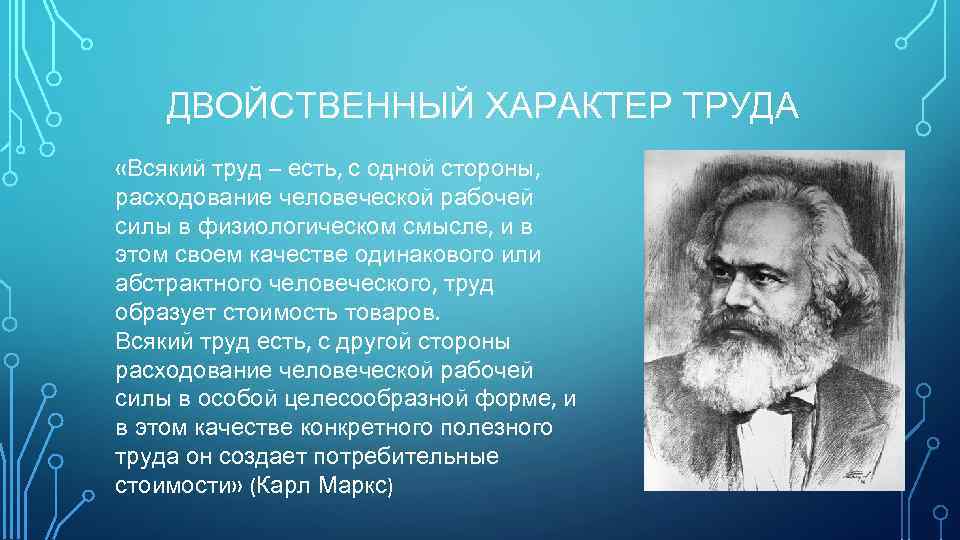 ДВОЙСТВЕННЫЙ ХАРАКТЕР ТРУДА

«Всякий труд – есть, с одной стороны, расходование человеческой рабочей силы в физиологическом смысле, и в этом своем качестве одинакового или абстрактного человеческого, труд образует стоимость товаров.
Всякий труд есть, с другой стороны расходование человеческой рабочей силы в особой целесообразной форме, и в этом качестве конкретного полезного труда он создает потребительные стоимости» (Карл Маркс)